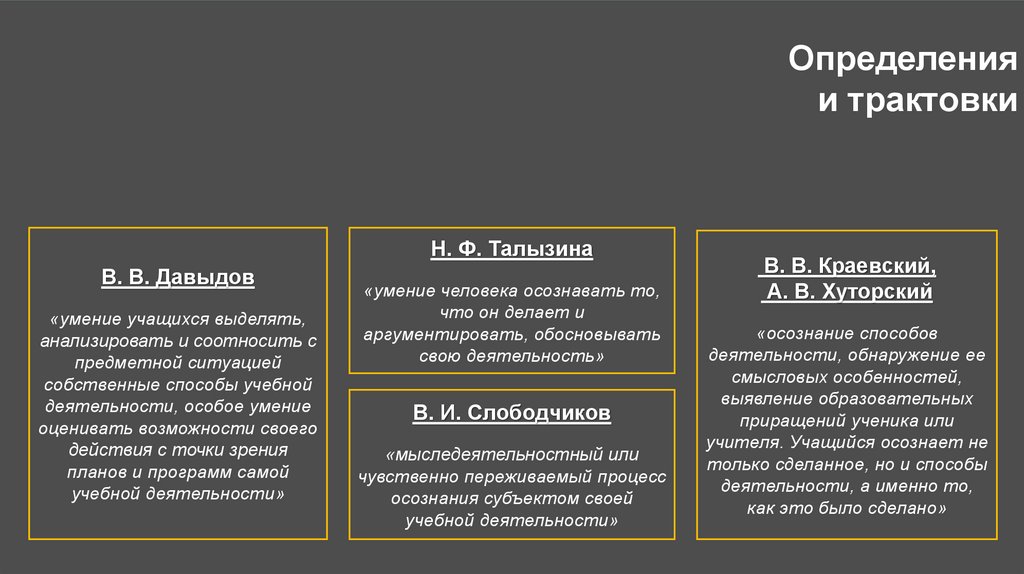 Определения и трактовки

В. В. Давыдов

«умение учащихся выделять, анализировать и соотносить с предметной ситуацией собственные способы учебной деятельности, особое умение оценивать возможности своего действия с точки зрения планов и программ самой учебной деятельности»

Н. Ф. Талызина

«умение человека осознавать то, что он делает и аргументировать, обосновывать свою деятельность»

В. И. Слободчиков

«мыследеятельностный или чувственно переживаемый процесс осознания субъектом своей учебной деятельности»

В. В. Краевский, А. В. Хуторский

«осознание способов деятельности, обнаружение ее смысловых особенностей, выявление образовательных приращений ученика или учителя. Учащийся осознает не только сделанное, но и способы деятельности, а именно то, как это было сделано»